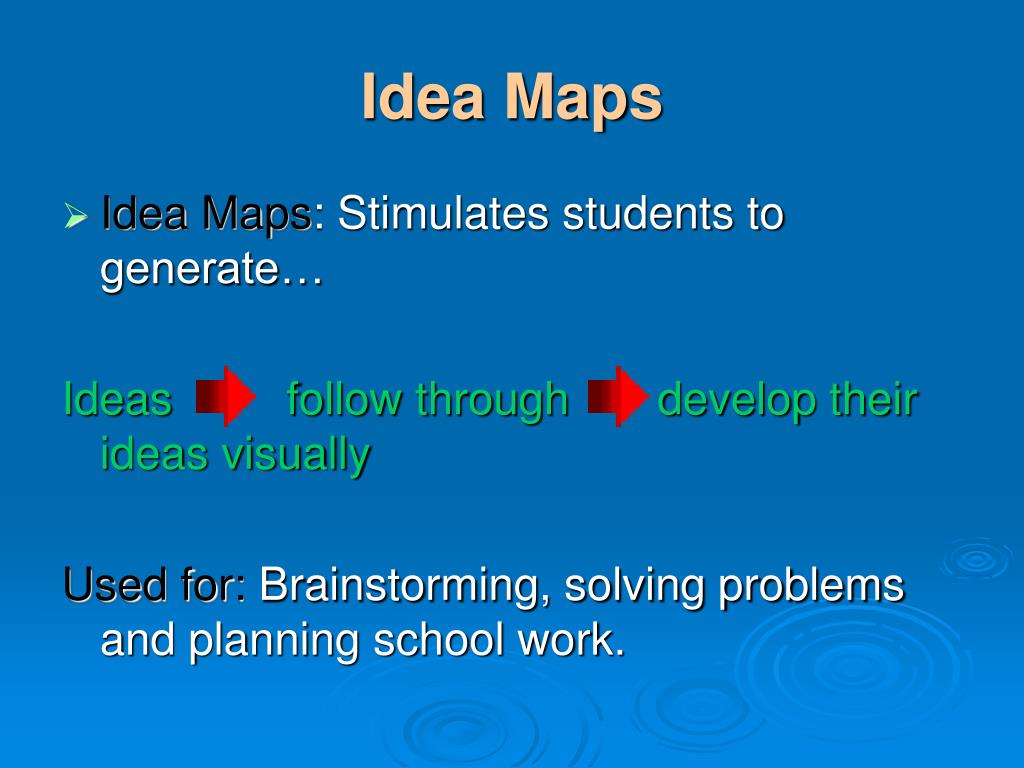 Idea Maps

Idea Maps: Stimulates students to generate…

Ideas follow through develop their ideas visually

Used for: Brainstorming, solving problems and planning school work.